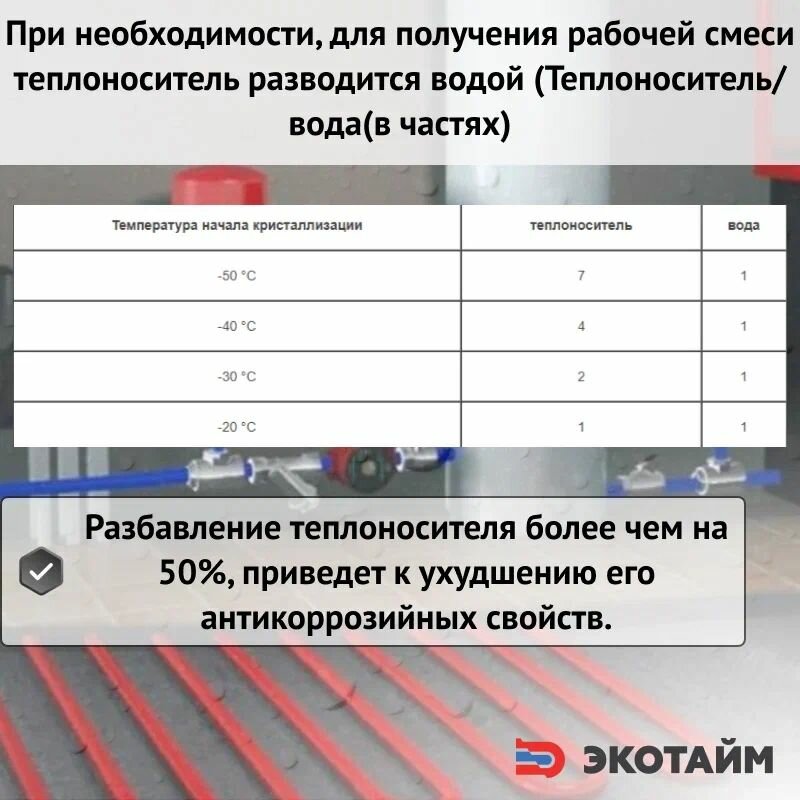 При необходимости, для получения рабочей смеси теплоноситель разводится водой (Теплоноситель/вода(в частях)

| Температура начала кристаллизации | теплоноситель | вода |
|---|---|---|
| -50 °C | 7 | 1 |
| -40 °C | 4 | 1 |
| -30 °C | 2 | 1 |
| -20 °C | 1 | 1 |

Разбавление теплоносителя более чем на 50%, приведет к ухудшению его антикоррозийных свойств.

ЭКОТАЙМ